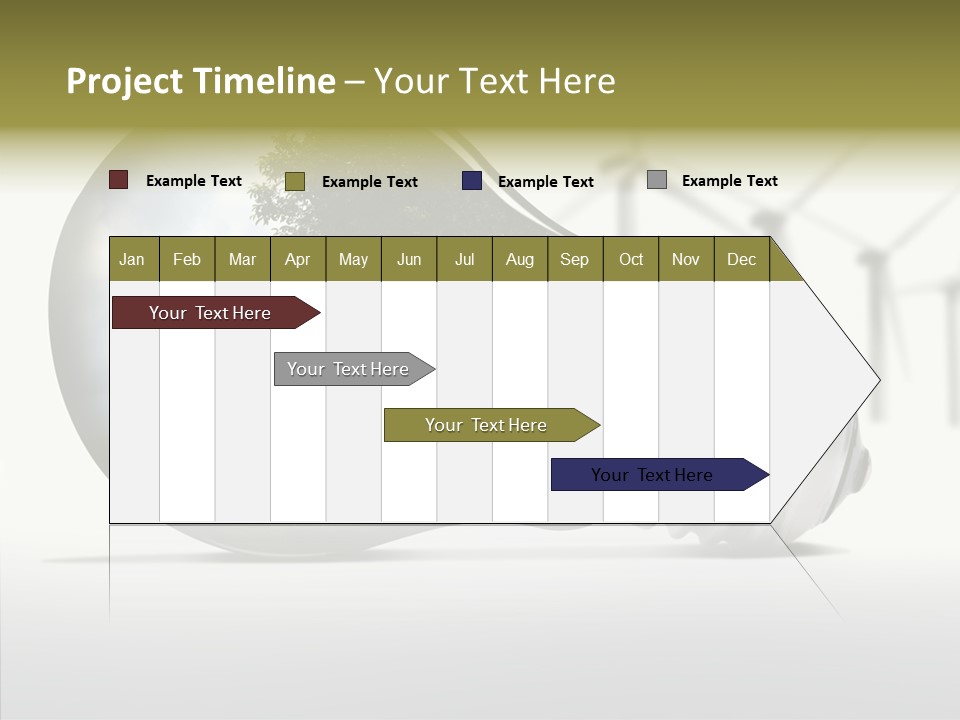 Project Timeline – Your Text Here

Example Text Example Text Example Text Example Text

| Jan | Feb | Mar | Apr | May | Jun | Jul | Aug | Sep | Oct | Nov | Dec |
|---|---|---|---|---|---|---|---|---|---|---|---|

Your Text Here

Your Text Here

Your Text Here

Your Text Here